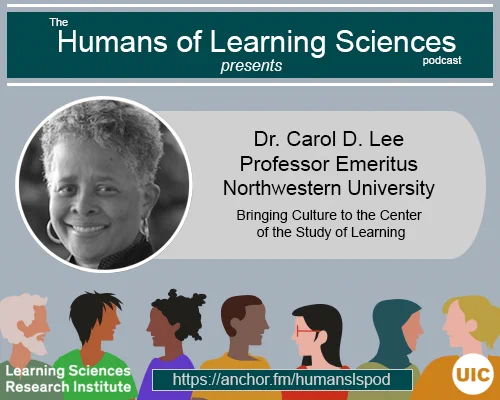 The Humans of Learning Sciences podcast
presents

Dr. Carol D. Lee
Professor Emeritus
Northwestern University

Bringing Culture to the Center of the Study of Learning

Learning Sciences Research Institute

https://anchor.fm/humanslspod

UIC